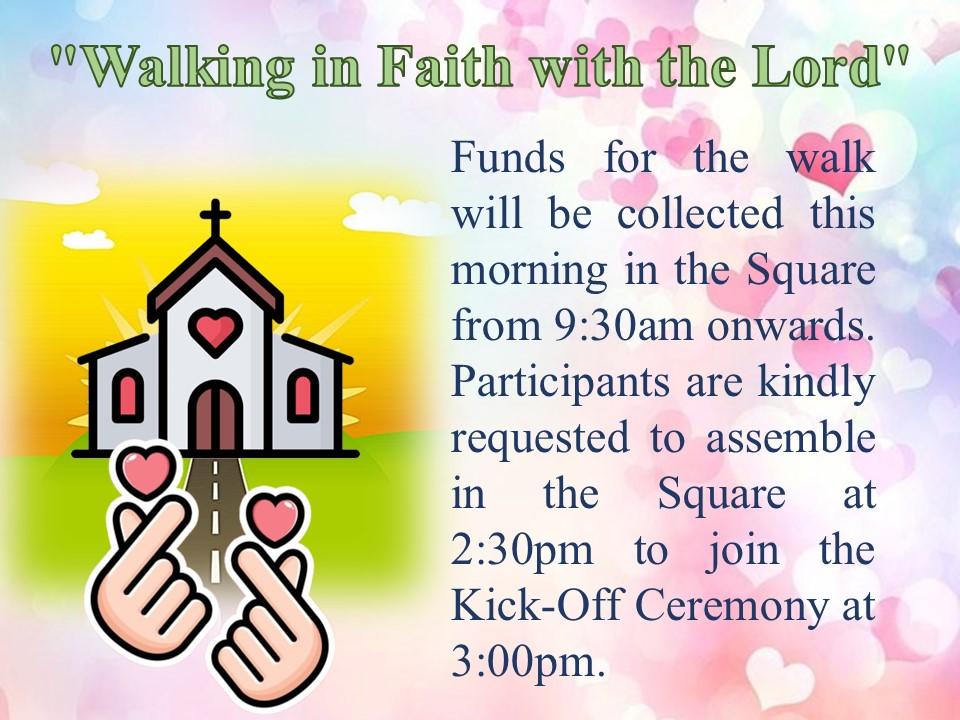 "Walking in Faith with the Lord"

Funds for the walk will be collected this morning in the Square from 9:30am onwards. Participants are kindly requested to assemble in the Square at 2:30pm to join the Kick-Off Ceremony at 3:00pm.